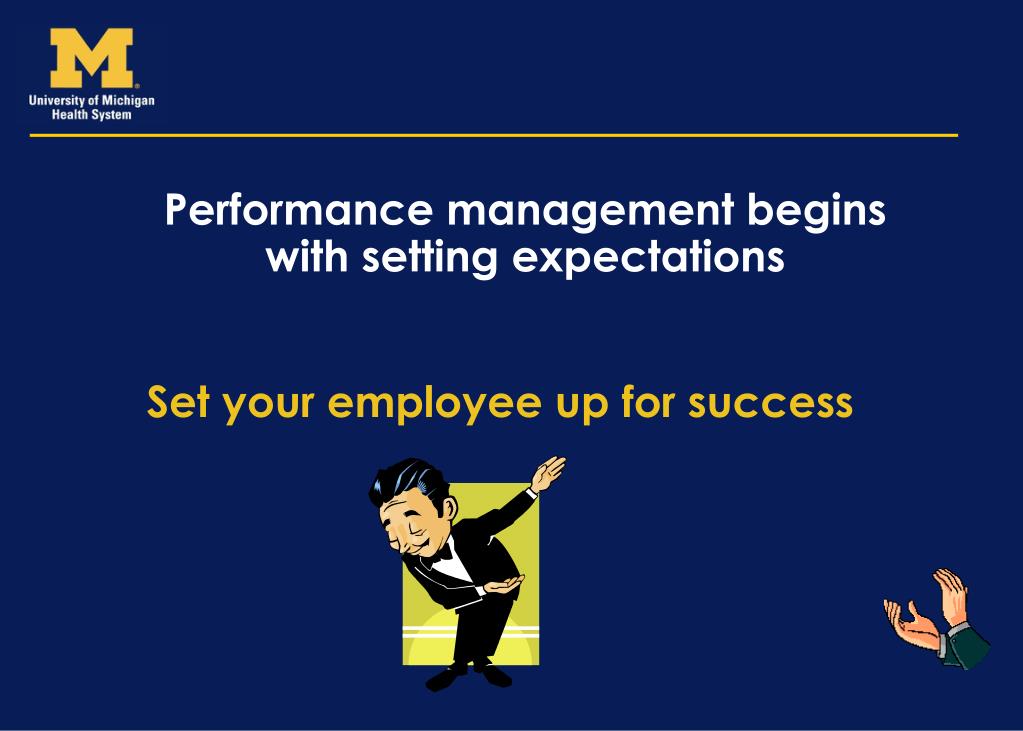 M
University of Michigan
Health System

Performance management begins with setting expectations

Set your employee up for success